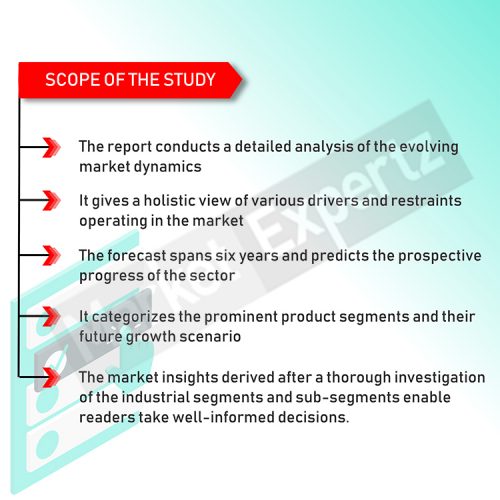 SCOPE OF THE STUDY

The report conducts a detailed analysis of the evolving market dynamics

It gives a holistic view of various drivers and restraints operating in the market

The forecast spans six years and predicts the prospective progress of the sector

It categorizes the prominent product segments and their future growth scenario

The market insights derived after a thorough investigation of the industrial segments and sub-segments enable readers take well-informed decisions.

Market Expertz